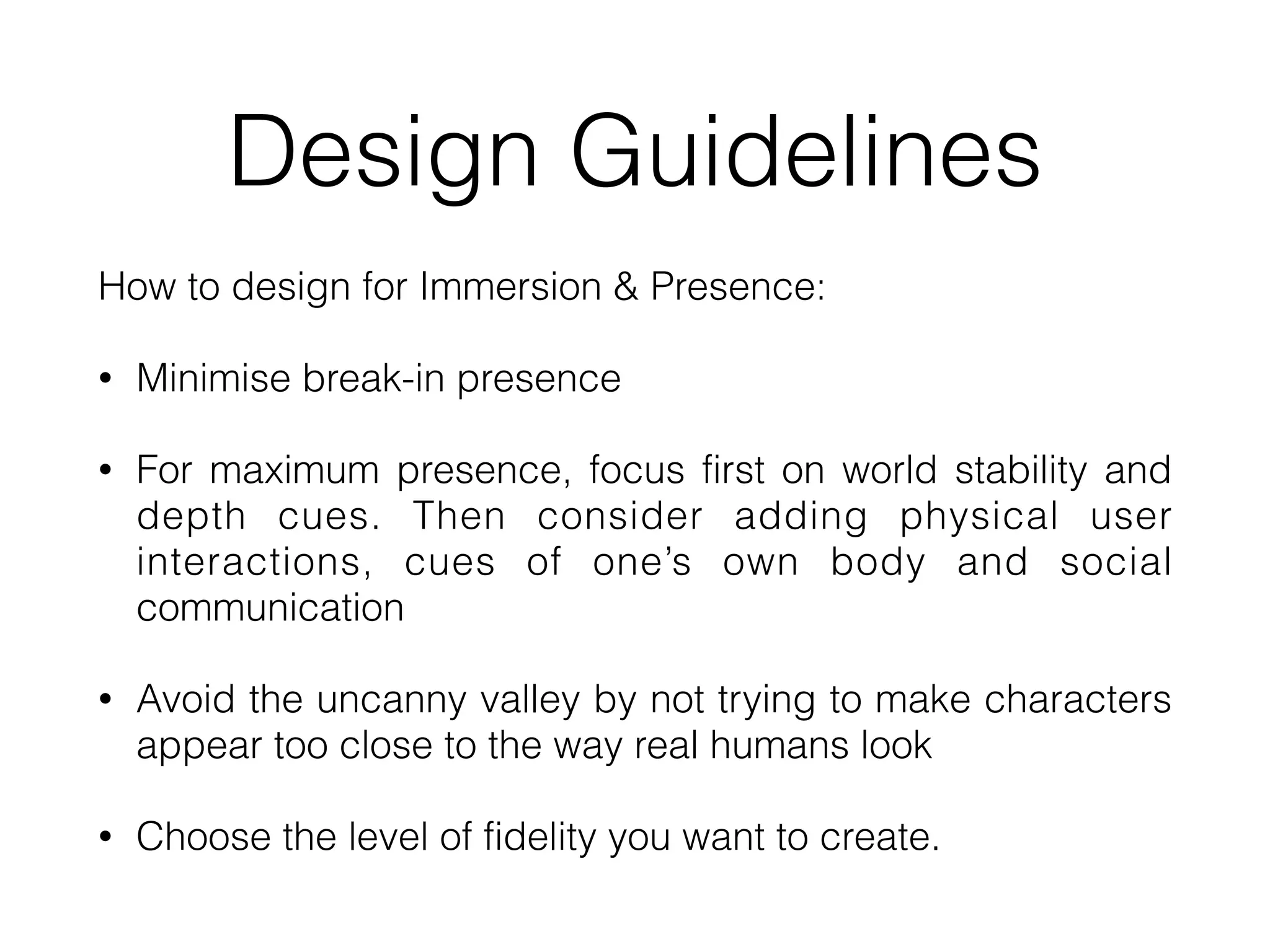 Design Guidelines

How to design for Immersion & Presence:

• Minimise break-in presence

• For maximum presence, focus first on world stability and depth cues. Then consider adding physical user interactions, cues of one's own body and social communication

• Avoid the uncanny valley by not trying to make characters appear too close to the way real humans look

• Choose the level of fidelity you want to create.